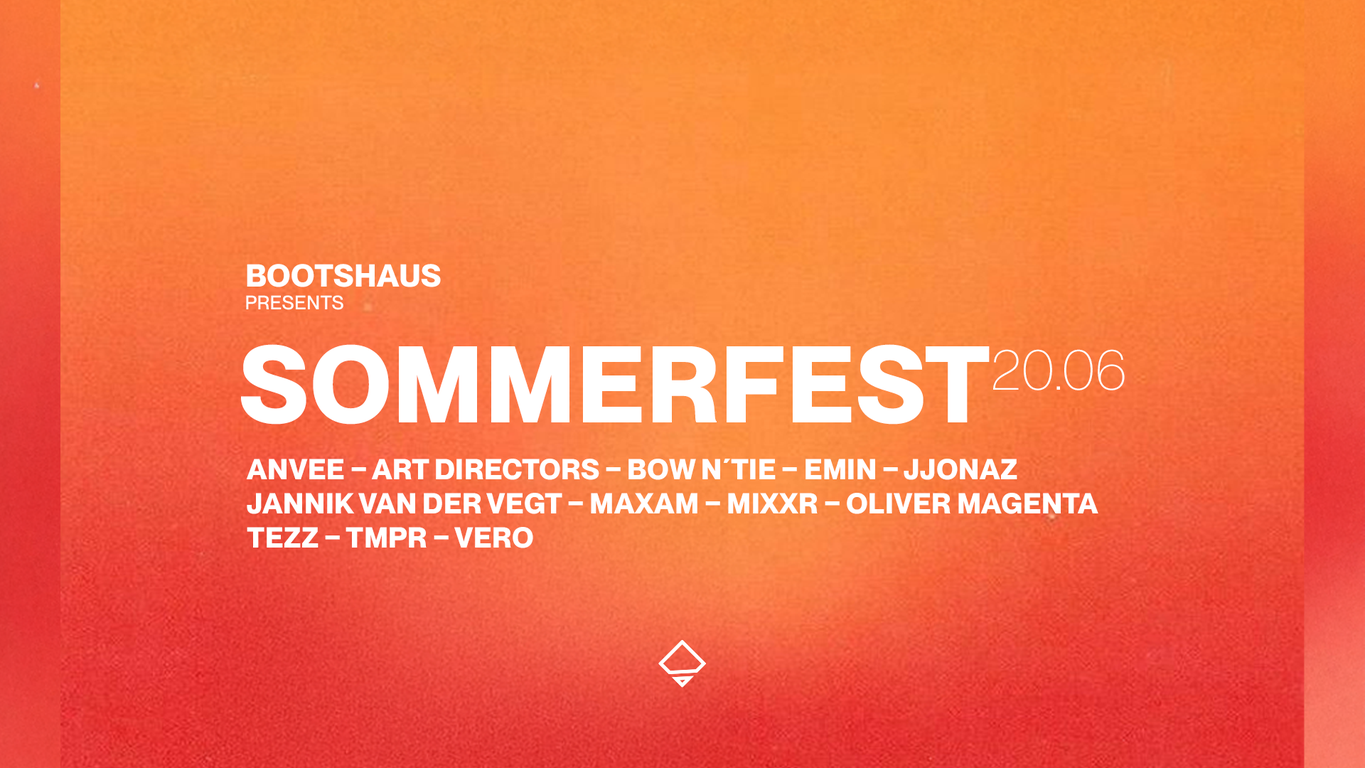 BOOTSHAUS
PRESENTS

SOMMERFEST 20.06

ANVEE – ART DIRECTORS – BOW N´TIE – EMIN – JJONAZ
JANNIK VAN DER VEGT – MAXAM – MIXXR – OLIVER MAGENTA
TEZZ – TMPR – VERO